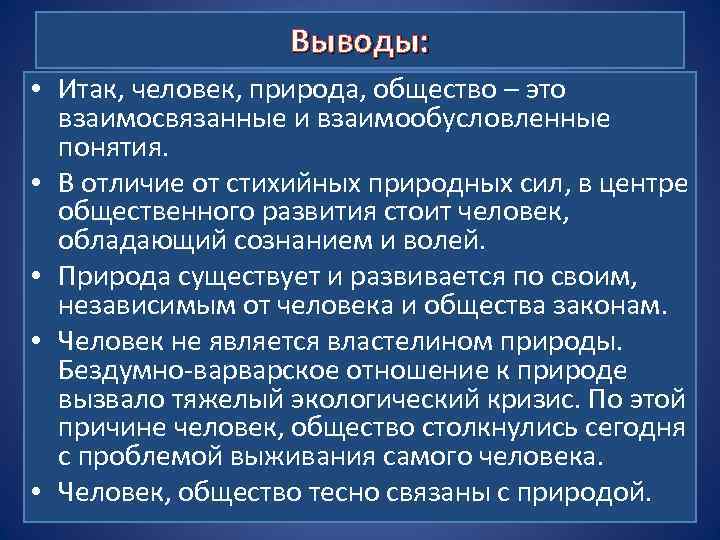 Выводы:

• Итак, человек, природа, общество – это взаимосвязанные и взаимообусловленные понятия.

• В отличие от стихийных природных сил, в центре общественного развития стоит человек, обладающий сознанием и волей.

• Природа существует и развивается по своим, независимым от человека и общества законам.

• Человек не является властелином природы. Бездумно-варварское отношение к природе вызвало тяжелый экологический кризис. По этой причине человек, общество столкнулись сегодня с проблемой выживания самого человека.

• Человек, общество тесно связаны с природой.